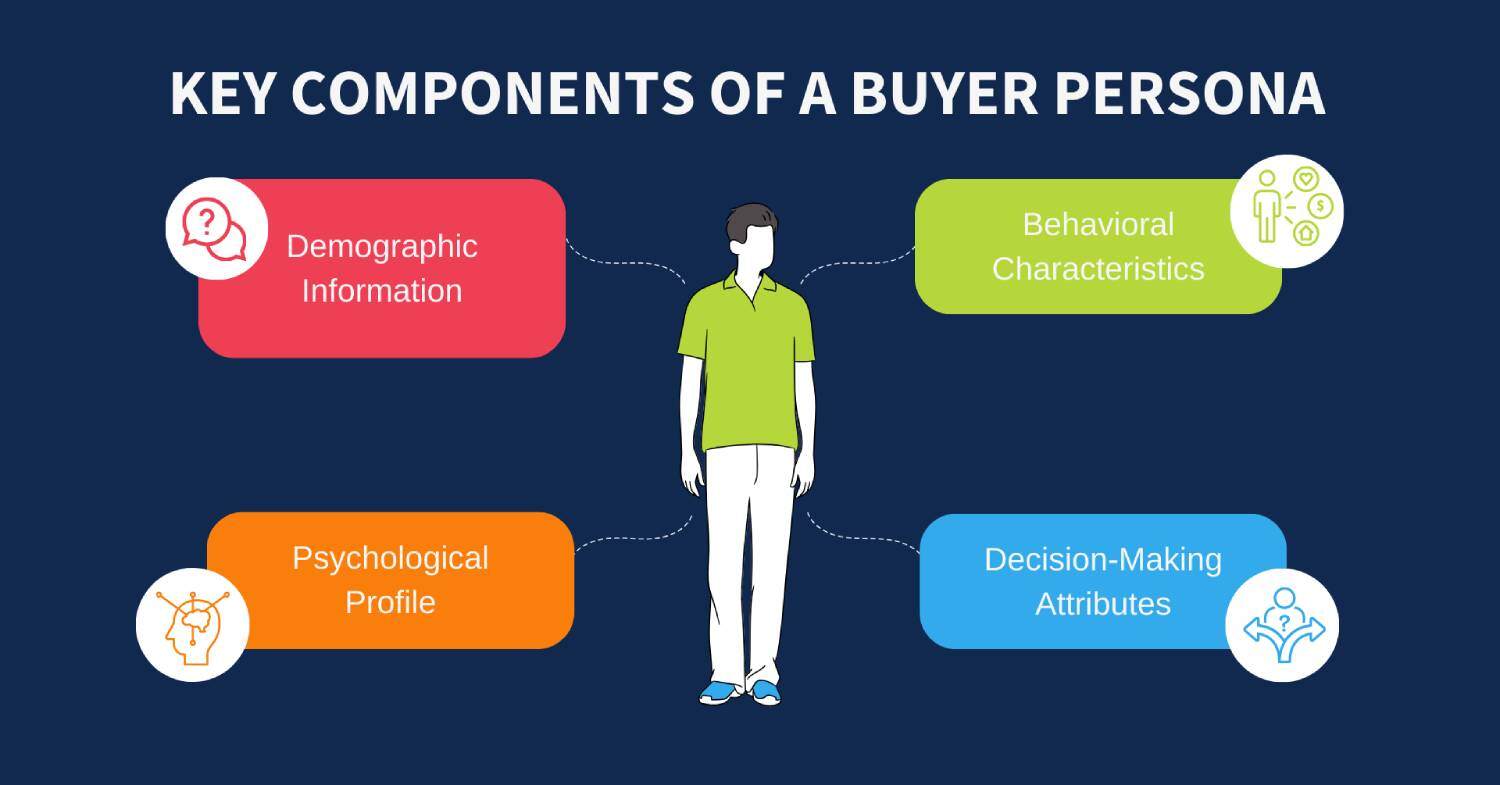 KEY COMPONENTS OF A BUYER PERSONA

Demographic Information

Behavioral Characteristics

Psychological Profile

Decision-Making Attributes